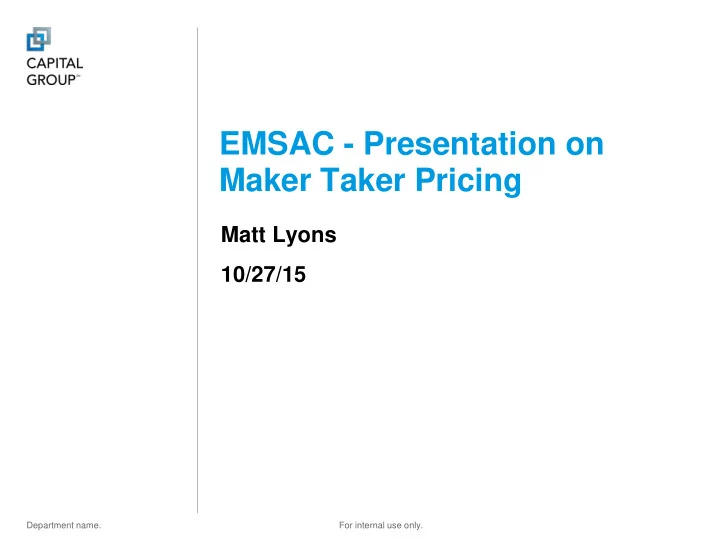 CAPITAL GROUP℠

EMSAC - Presentation on Maker Taker Pricing

Matt Lyons

10/27/15

Department name.

For internal use only.